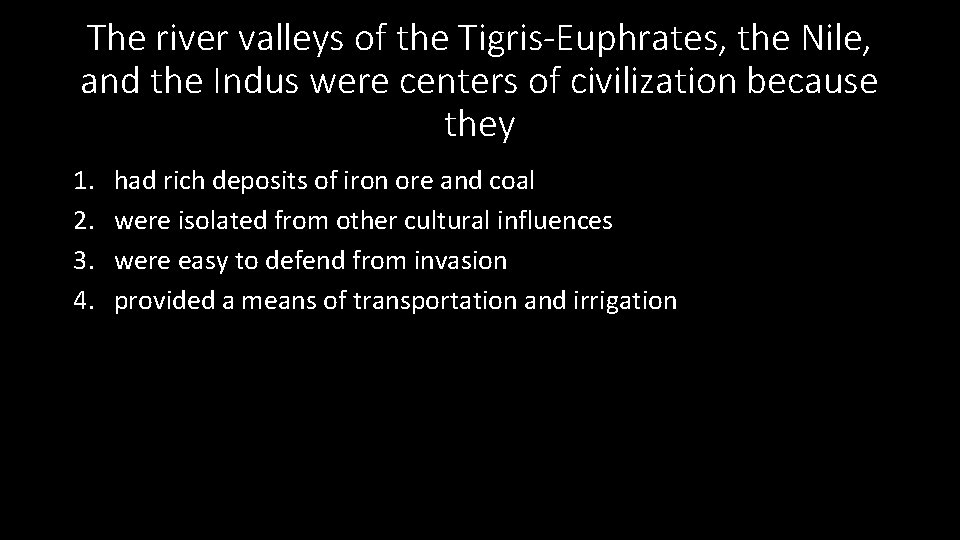 The river valleys of the Tigris-Euphrates, the Nile, and the Indus were centers of civilization because they

1. had rich deposits of iron ore and coal
2. were isolated from other cultural influences
3. were easy to defend from invasion
4. provided a means of transportation and irrigation